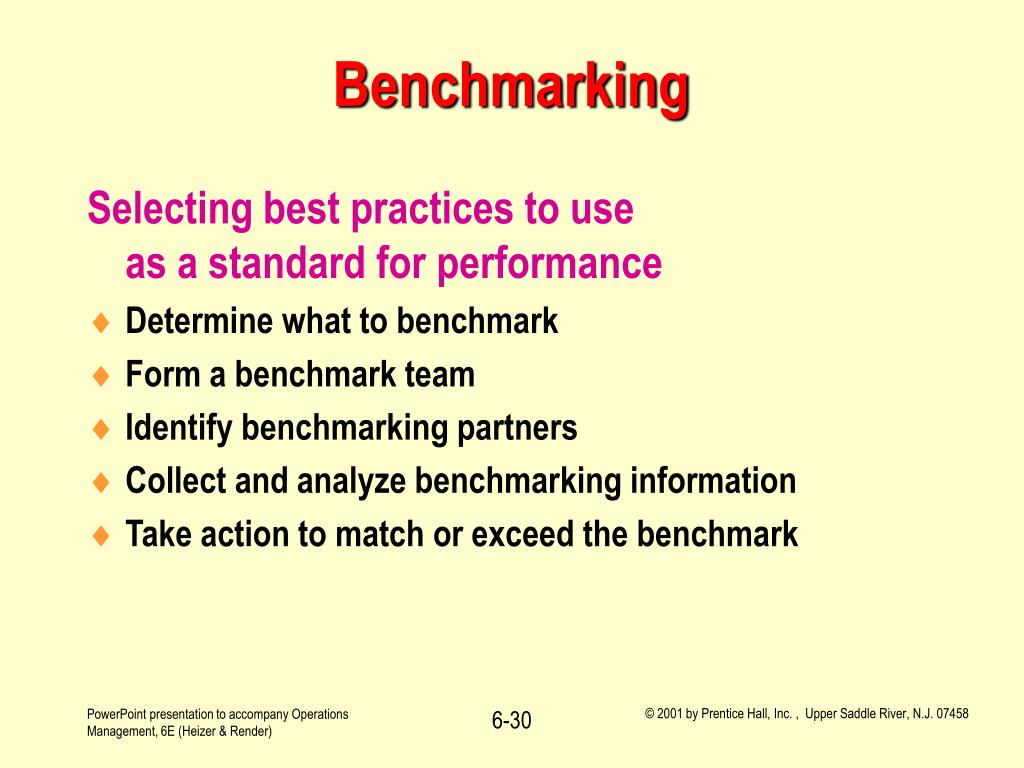 Benchmarking

Selecting best practices to use as a standard for performance

♦ Determine what to benchmark
♦ Form a benchmark team
♦ Identify benchmarking partners
♦ Collect and analyze benchmarking information
♦ Take action to match or exceed the benchmark

PowerPoint presentation to accompany Operations Management, 6E (Heizer & Render)

6-30

© 2001 by Prentice Hall, Inc. , Upper Saddle River, N.J. 07458